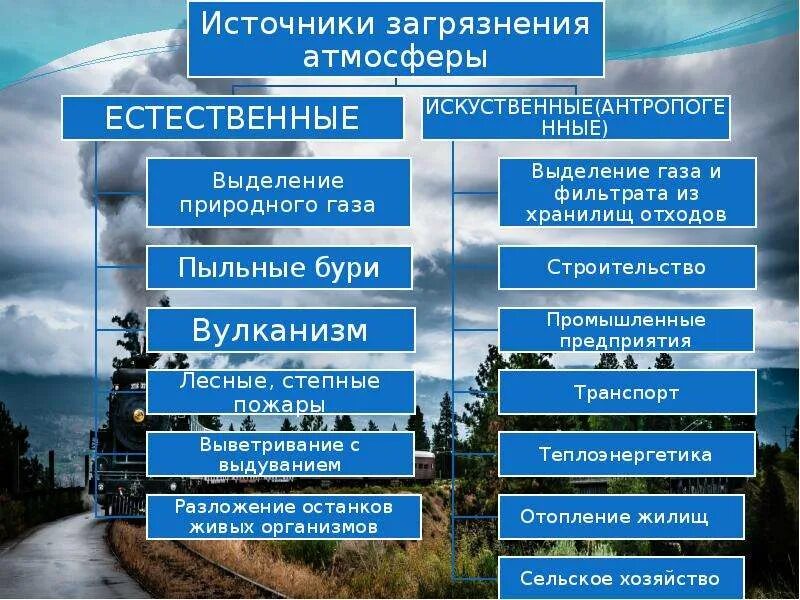 Источники загрязнения атмосферы

ЕСТЕСТВЕННЫЕ

Выделение природного газа

Пыльные бури

Вулканизм

Лесные, степные пожары

Выветривание с выдуванием

Разложение останков живых организмов

ИСКУСТВЕННЫЕ(АНТРОПОГЕННЫЕ)

Выделение газа и фильтрата из хранилищ отходов

Строительство

Промышленные предприятия

Транспорт

Теплоэнергетика

Отопление жилищ

Сельское хозяйство